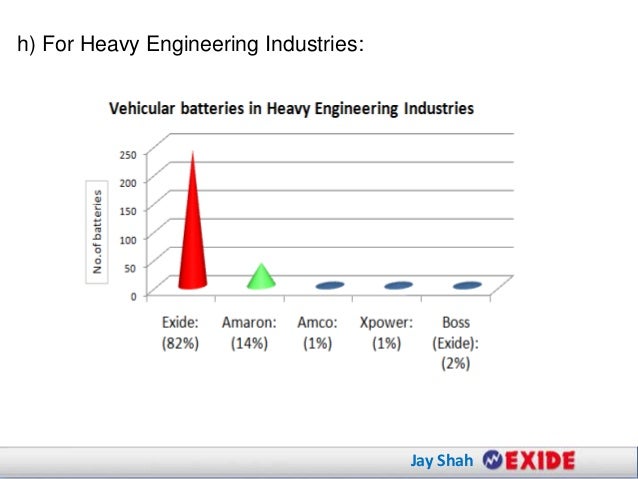 h) For Heavy Engineering Industries:

Vehicular batteries in Heavy Engineering Industries

No.of batteries

250
200
150
100
50
0

Exide: (82%)
Amaron: (14%)
Amco: (1%)
Xpower: (1%)
Boss (Exide): (2%)

Jay Shah EXIDE